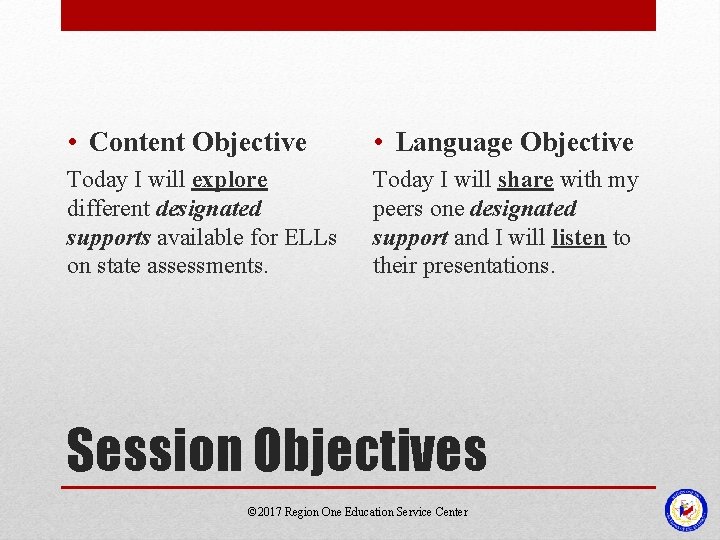 • Content Objective

Today I will explore different designated supports available for ELLs on state assessments.

• Language Objective

Today I will share with my peers one designated support and I will listen to their presentations.

Session Objectives

©2017 Region One Education Service Center